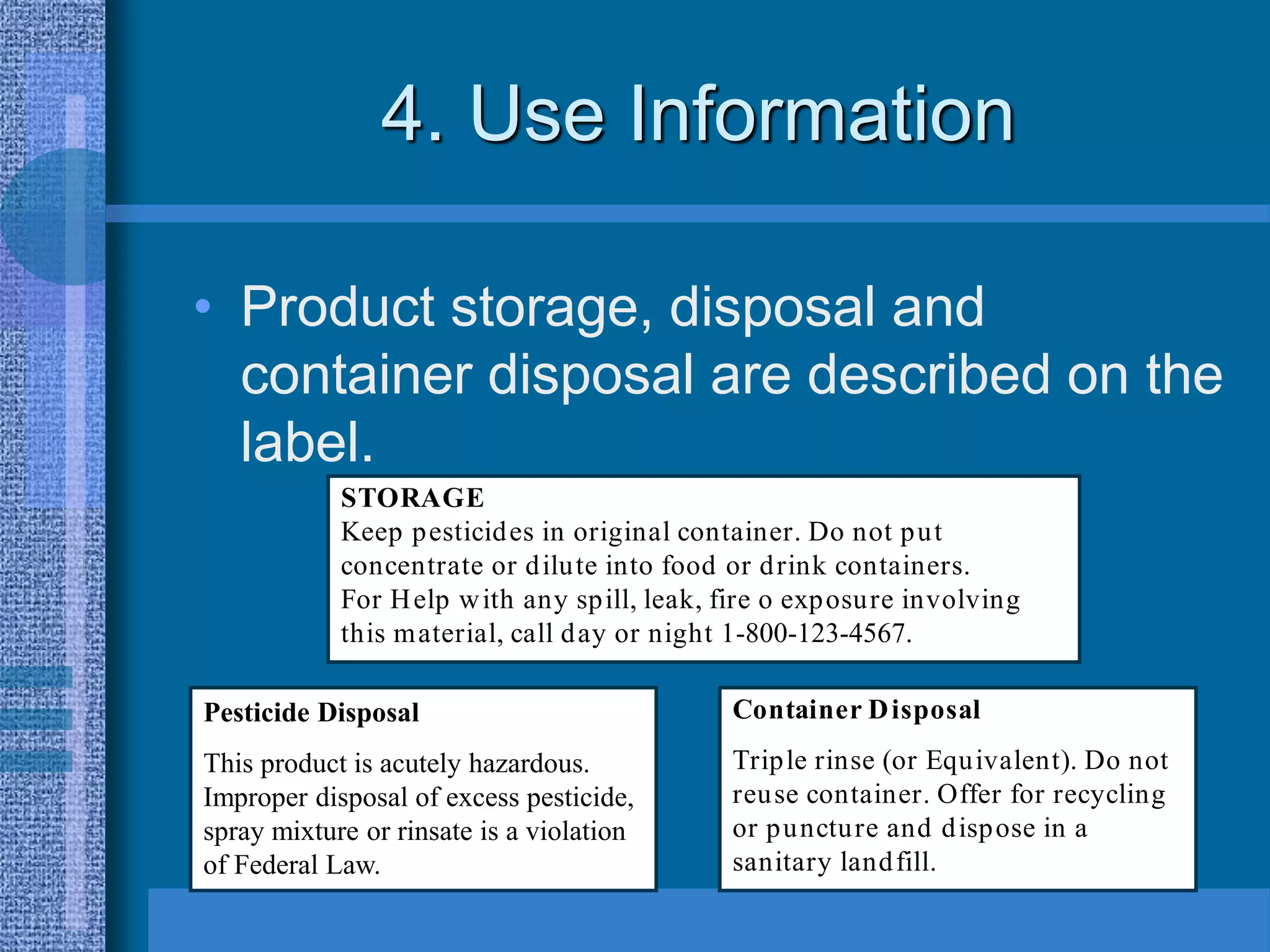 4. Use Information

• Product storage, disposal and container disposal are described on the label.

STORAGE
Keep pesticides in original container. Do not put concentrate or dilute into food or drink containers. For Help with any spill, leak, fire o exposure involving this material, call day or night 1-800-123-4567.

Pesticide Disposal

This product is acutely hazardous. Improper disposal of excess pesticide, spray mixture or rinsate is a violation of Federal Law.

Container Disposal

Triple rinse (or Equivalent). Do not reuse container. Offer for recycling or puncture and dispose in a sanitary landfill.